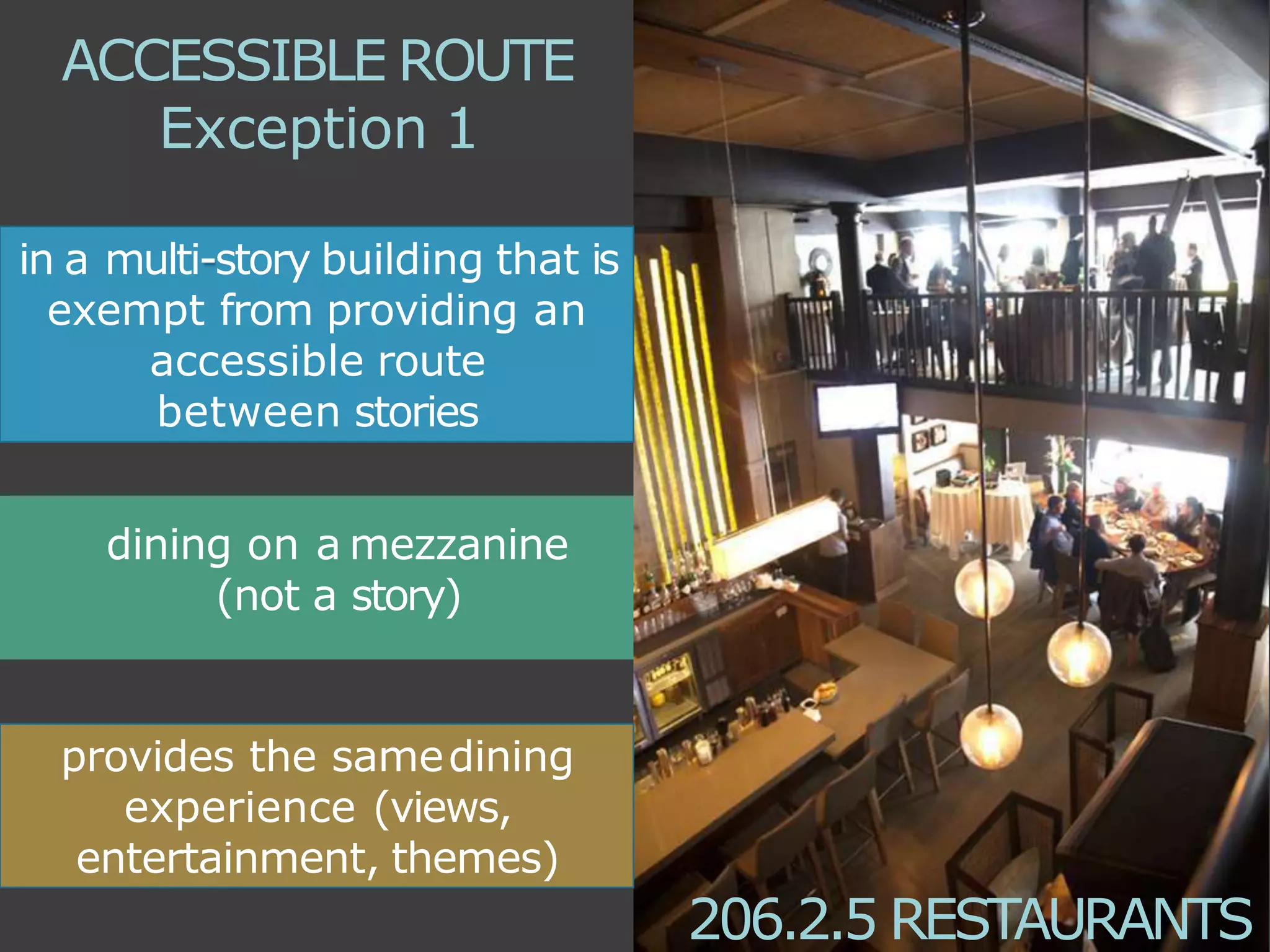 ACCESSIBLE ROUTE
Exception 1

in a multi-story building that is exempt from providing an accessible route between stories

dining on a mezzanine (not a story)

provides the same dining experience (views, entertainment, themes)

206.2.5 RESTAURANTS